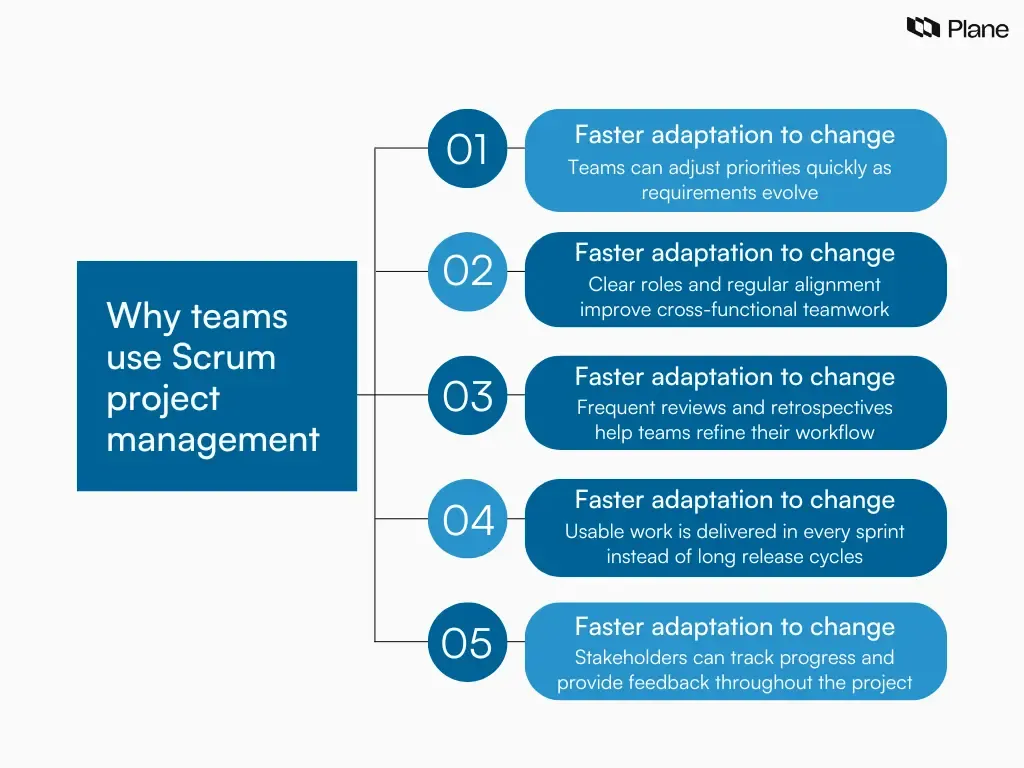 Plane

Why teams use Scrum project management

01
Faster adaptation to change
Teams can adjust priorities quickly as requirements evolve

02
Faster adaptation to change
Clear roles and regular alignment improve cross-functional teamwork

03
Faster adaptation to change
Frequent reviews and retrospectives help teams refine their workflow

04
Faster adaptation to change
Usable work is delivered in every sprint instead of long release cycles

05
Faster adaptation to change
Stakeholders can track progress and provide feedback throughout the project